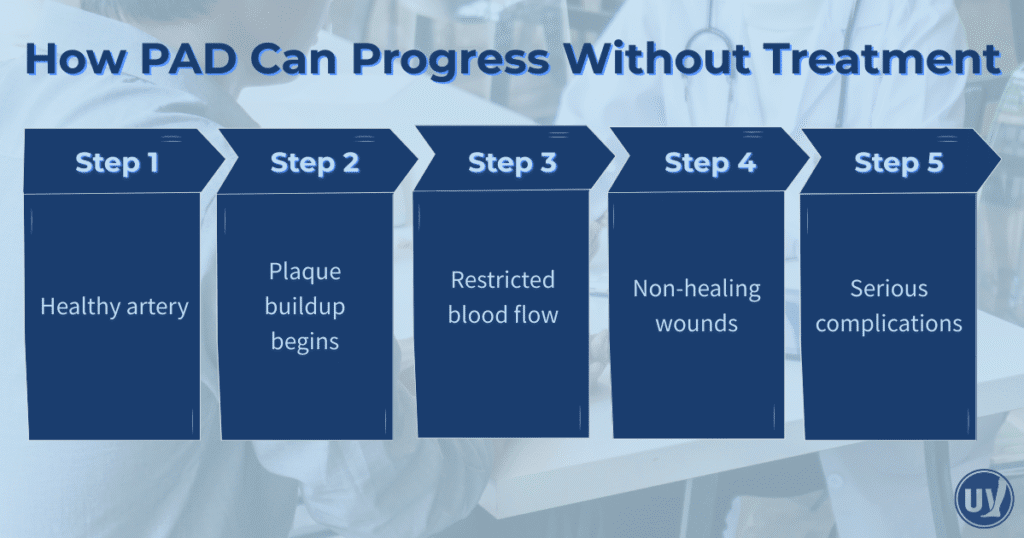 How PAD Can Progress Without Treatment

Step 1

Healthy artery

Step 2

Plaque buildup begins

Step 3

Restricted blood flow

Step 4

Non-healing wounds

Step 5

Serious complications

UV